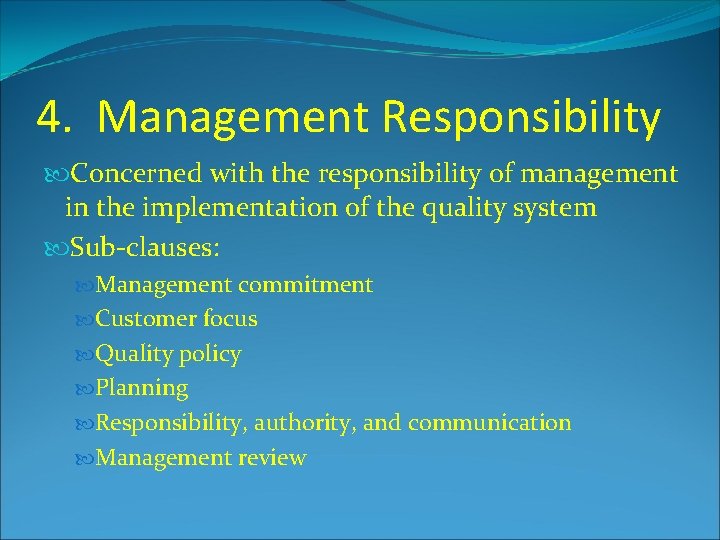 4. Management Responsibility

Concerned with the responsibility of management in the implementation of the quality system

Sub-clauses:

Management commitment

Customer focus

Quality policy

Planning

Responsibility, authority, and communication

Management review